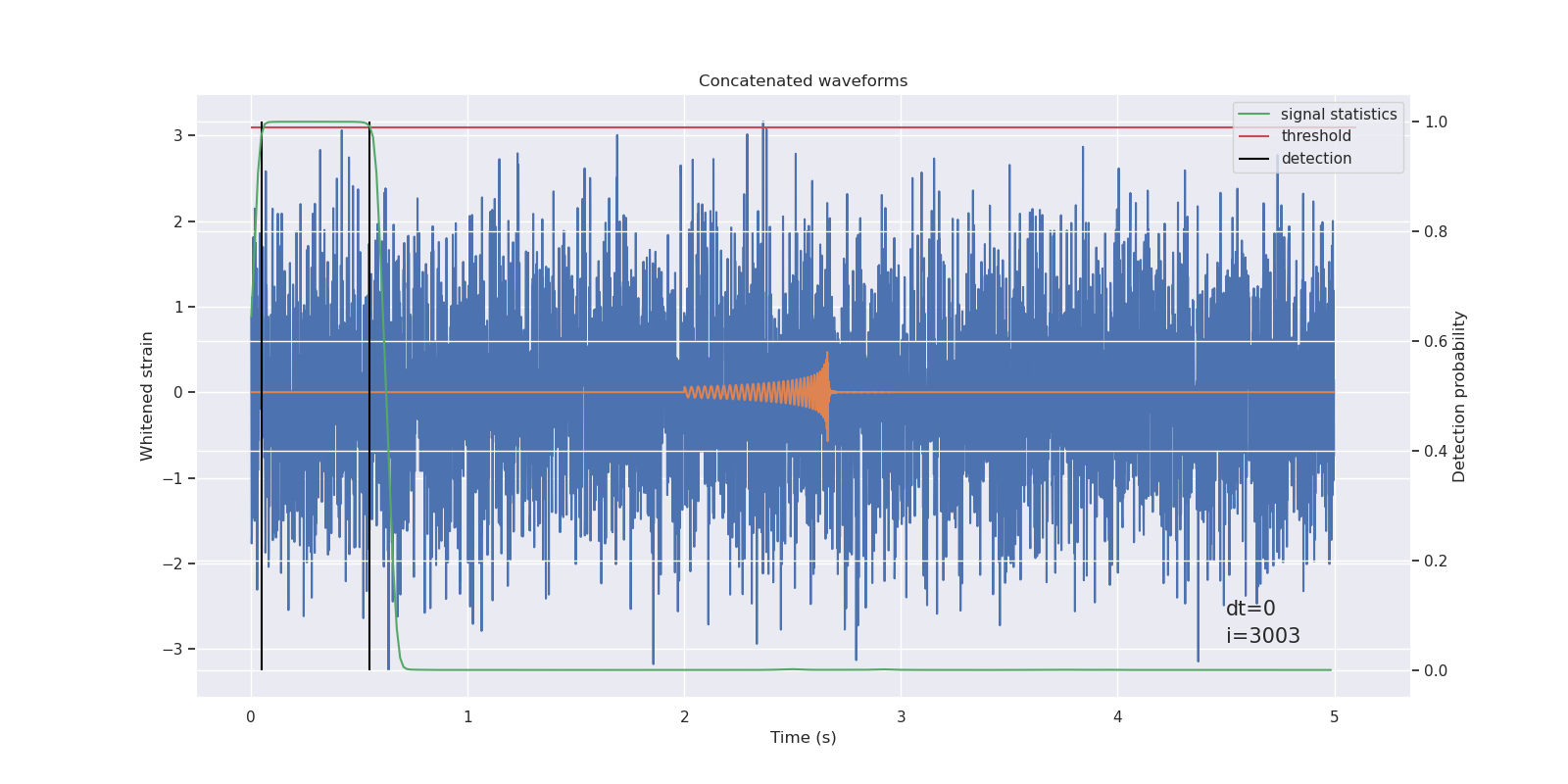 Concatenated waveforms

signal statistics
threshold
detection

Whitened strain

3
2
1
0
−1
−2
−3

Detection probability

1.0
0.8
0.6
0.4
0.2
0.0

dt=0
i=3003

0
1
2
3
4
5

Time (s)